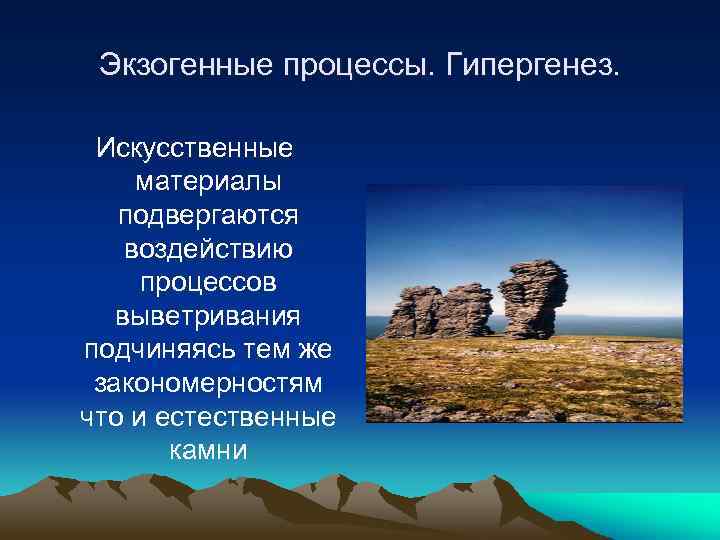 Экзогенные процессы. Гипергенез.

Искусственные материалы подвергаются воздействию процессов выветривания подчиняясь тем же закономерностям что и естественные камни